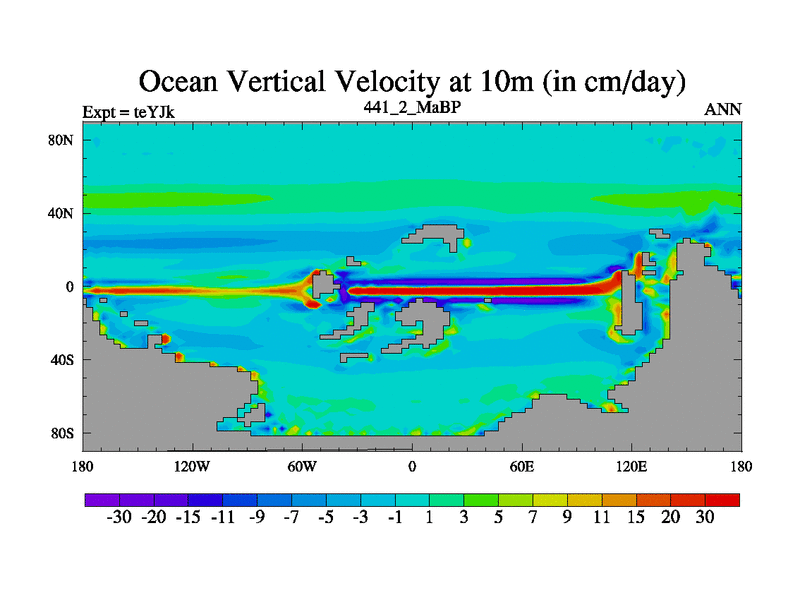 Ocean Vertical Velocity at 10m (in cm/day)

Expt = teYJk

441_2_MaBP

ANN

80N

40N

0

40S

80S

180

120W

60W

0

60E

120E

180

-30 -20 -15 -11 -9 -7 -5 -3 -1 1 3 5 7 9 11 15 20 30